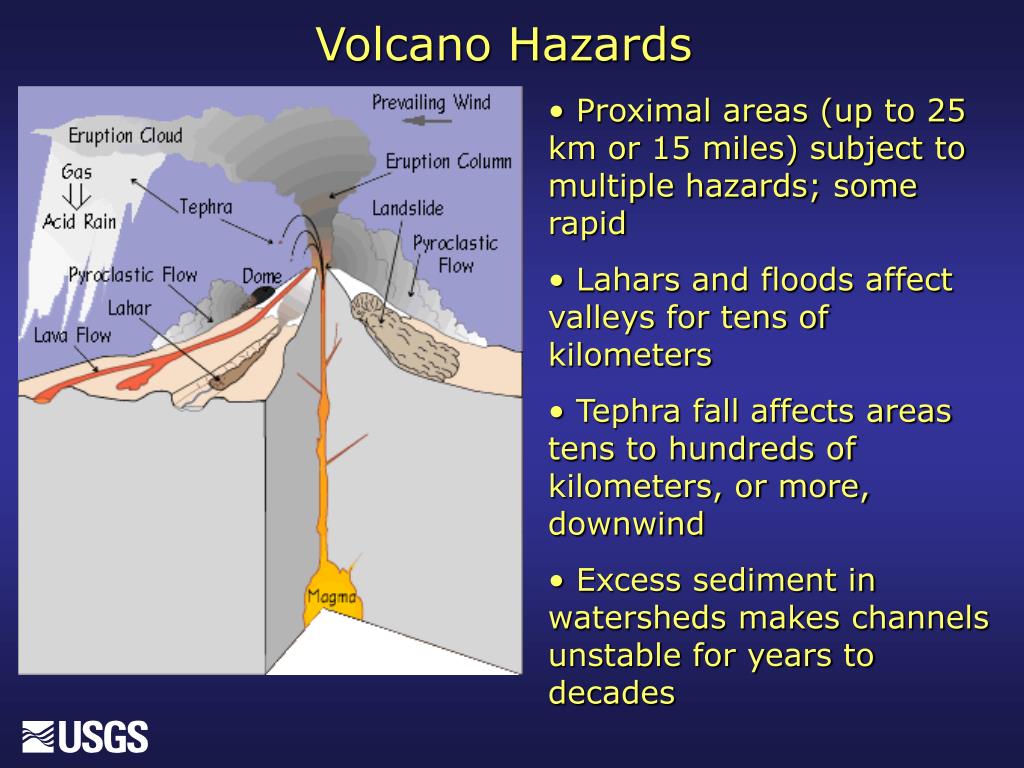 Volcano Hazards

Prevailing Wind
Eruption Cloud
Eruption Column
Gas
Acid Rain
Tephra
Landslide
Pyroclastic Flow
Pyroclastic Flow
Dome
Lahar
Lava Flow
Magma

• Proximal areas (up to 25 km or 15 miles) subject to multiple hazards; some rapid

• Lahars and floods affect valleys for tens of kilometers

• Tephra fall affects areas tens to hundreds of kilometers, or more, downwind

• Excess sediment in watersheds makes channels unstable for years to decades

USGS